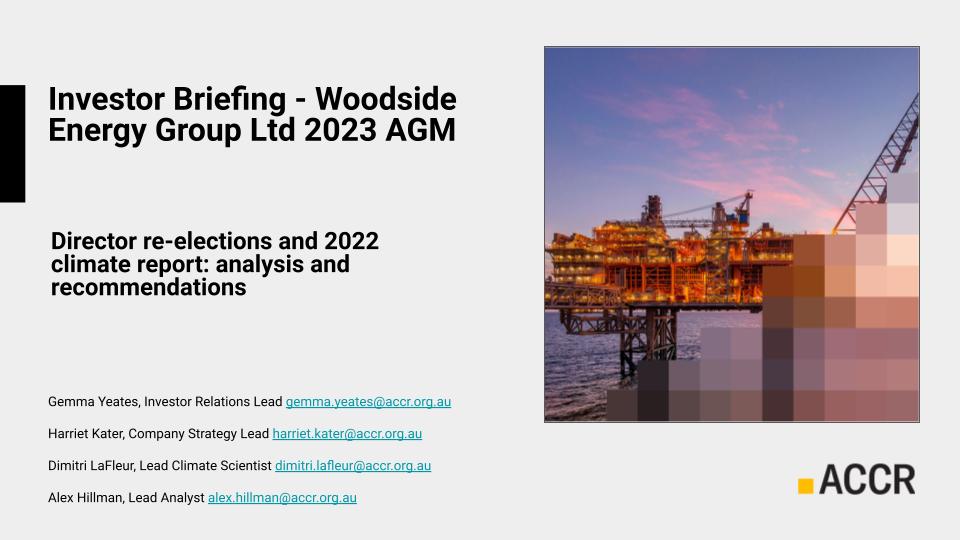 Investor Briefing - Woodside Energy Group Ltd 2023 AGM

Director re-elections and 2022 climate report: analysis and recommendations

Gemma Yeates, Investor Relations Lead gemma.yeates@accr.org.au

Harriet Kater, Company Strategy Lead harriet.kater@accr.org.au

Dimitri LaFleur, Lead Climate Scientist dimitri.lafleur@accr.org.au

Alex Hillman, Lead Analyst alex.hillman@accr.org.au

ACCR